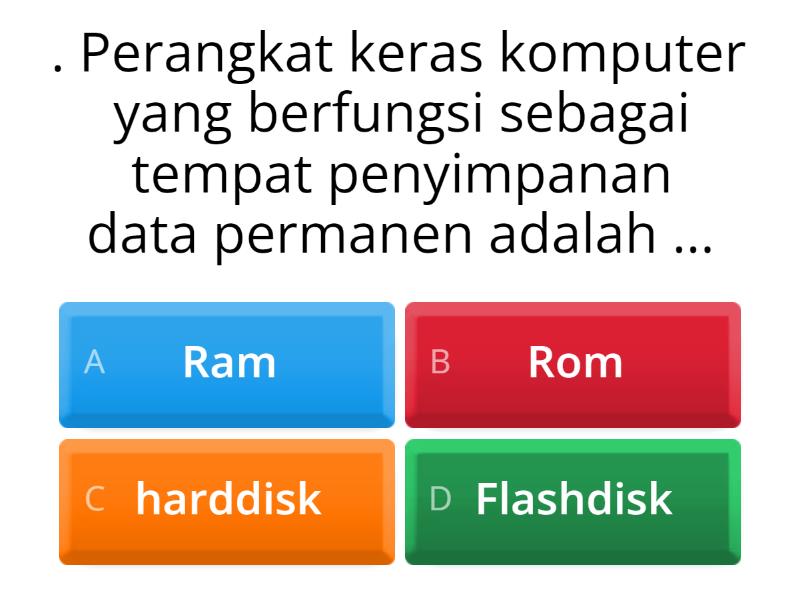 . Perangkat keras komputer yang berfungsi sebagai tempat penyimpanan data permanen adalah ...

A Ram

B Rom

C harddisk

D Flashdisk